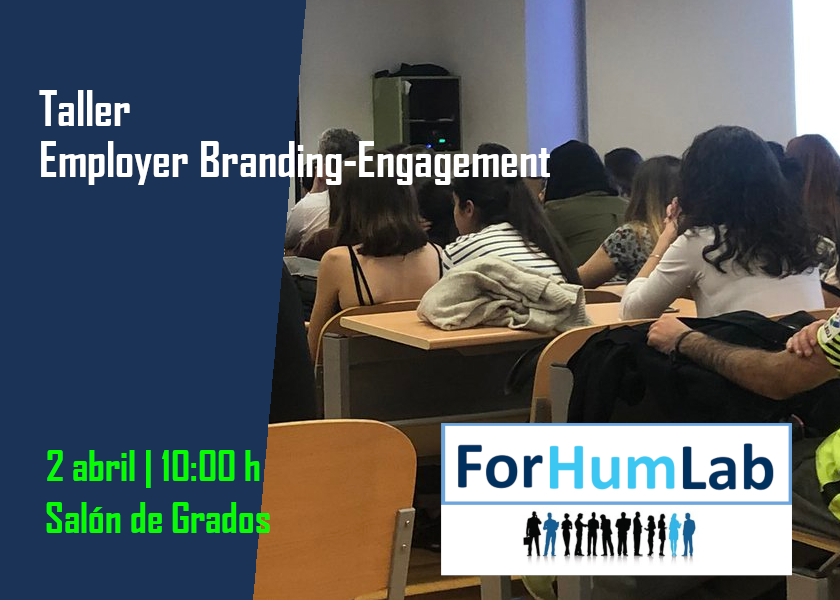 Taller
Employer Branding-Engagement

2 abril | 10:00 h
Salón de Grados

ForHumLab